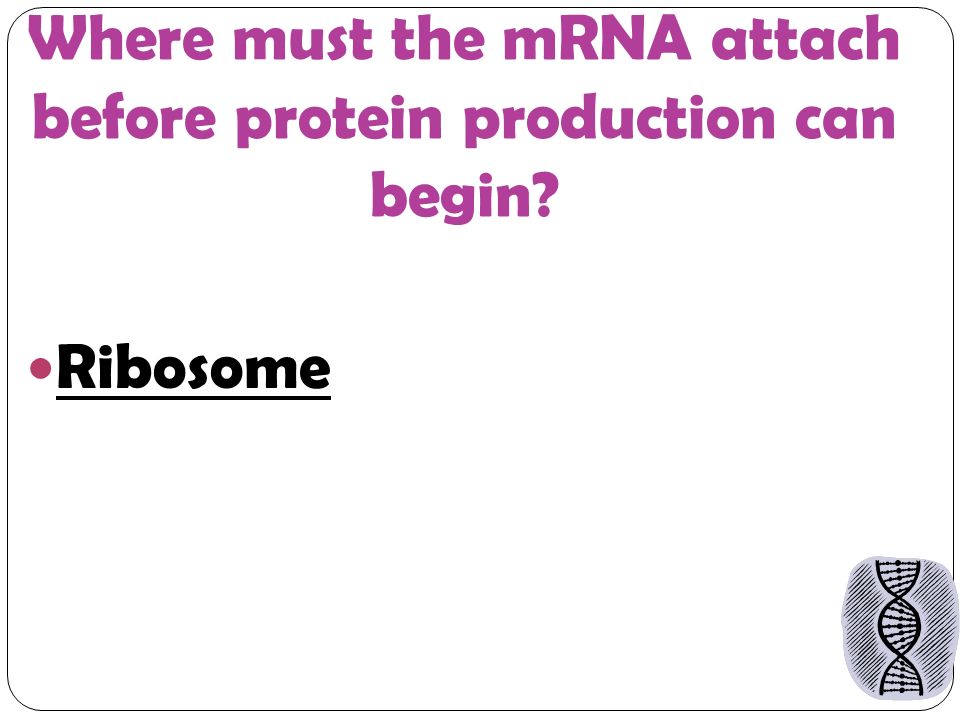 Where must the mRNA attach before protein production can begin?

• Ribosome